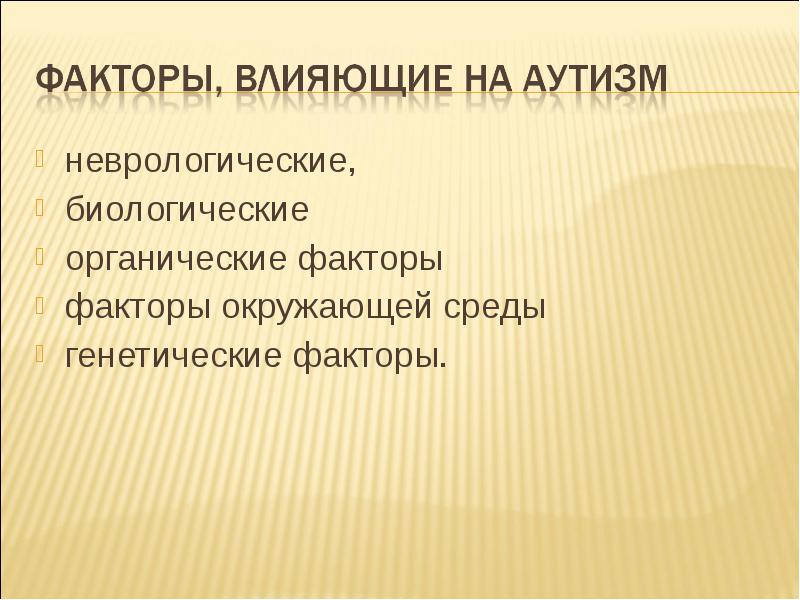 ФАКТОРЫ, ВЛИЯЮЩИЕ НА АУТИЗМ

- неврологические,
- биологические
- органические факторы
- факторы окружающей среды
- генетические факторы.